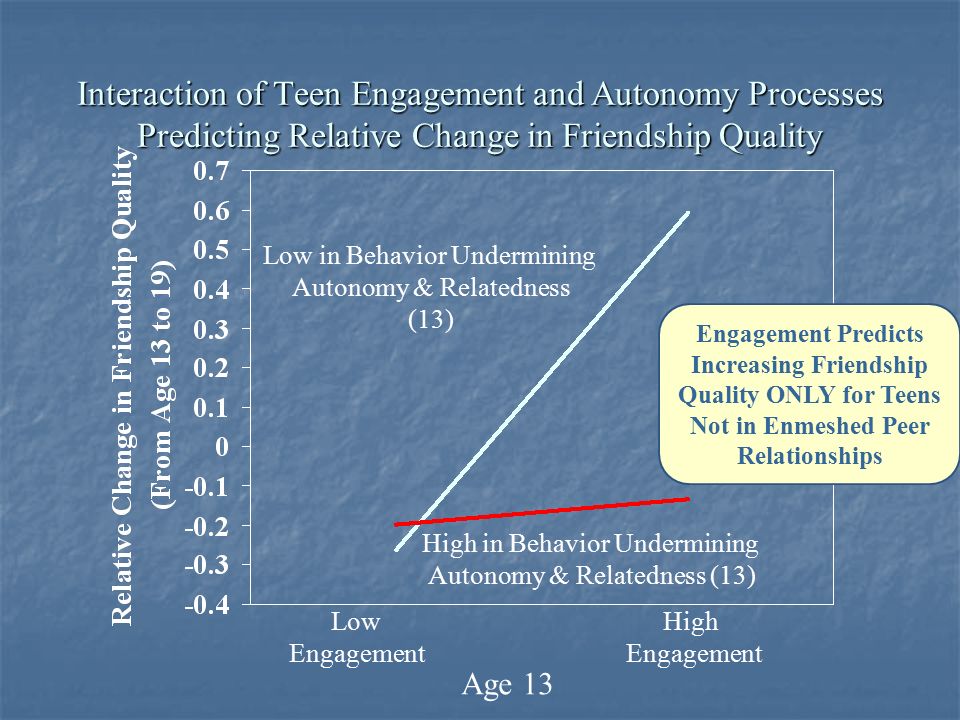 Interaction of Teen Engagement and Autonomy Processes Predicting Relative Change in Friendship Quality

Relative Change in Friendship Quality (From Age 13 to 19)

0.7
0.6
0.5
0.4
0.3
0.2
0.1
0
-0.1
-0.2
-0.3
-0.4

Low in Behavior Undermining Autonomy & Relatedness (13)

Engagement Predicts Increasing Friendship Quality ONLY for Teens Not in Enmeshed Peer Relationships

High in Behavior Undermining Autonomy & Relatedness (13)

Low Engagement

High Engagement

Age 13